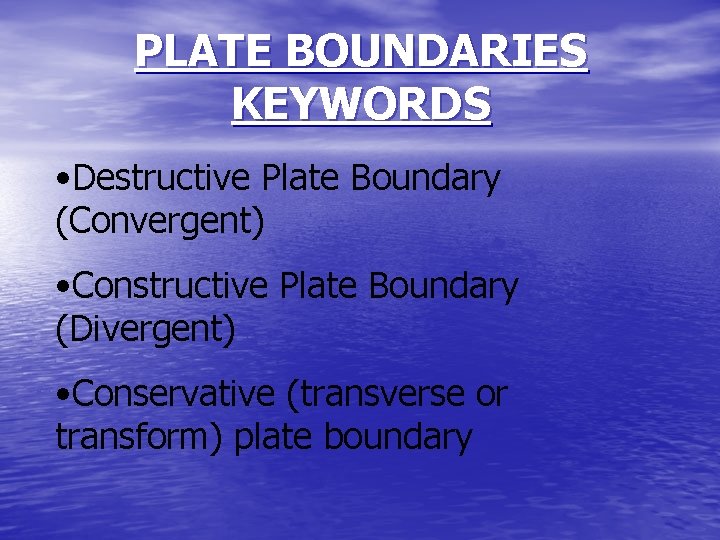 PLATE BOUNDARIES KEYWORDS

•Destructive Plate Boundary (Convergent)

•Constructive Plate Boundary (Divergent)

•Conservative (transverse or transform) plate boundary